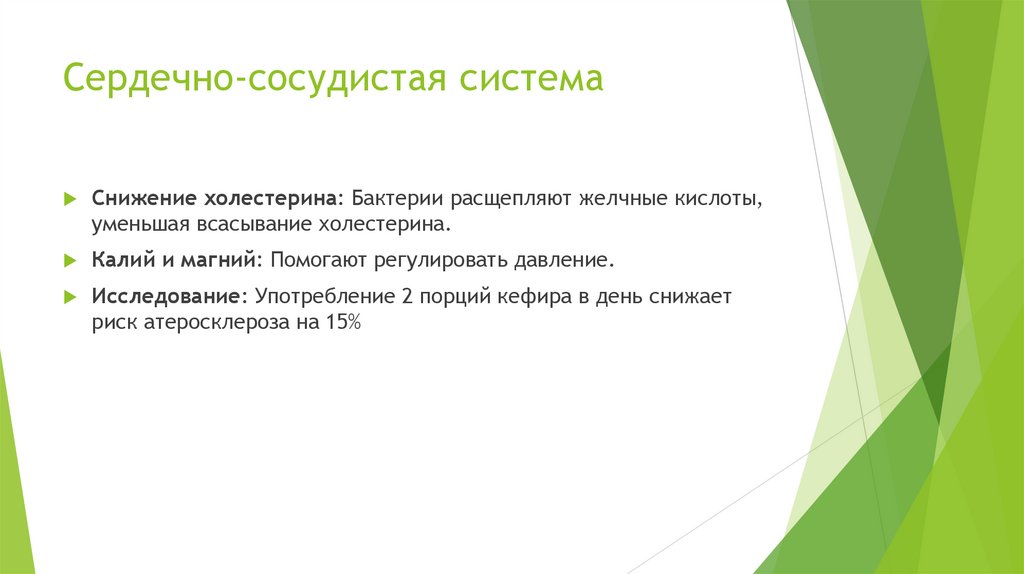 Сердечно-сосудистая система

Снижение холестерина: Бактерии расщепляют желчные кислоты, уменьшая всасывание холестерина.

Калий и магний: Помогают регулировать давление.

Исследование: Употребление 2 порций кефира в день снижает риск атеросклероза на 15%